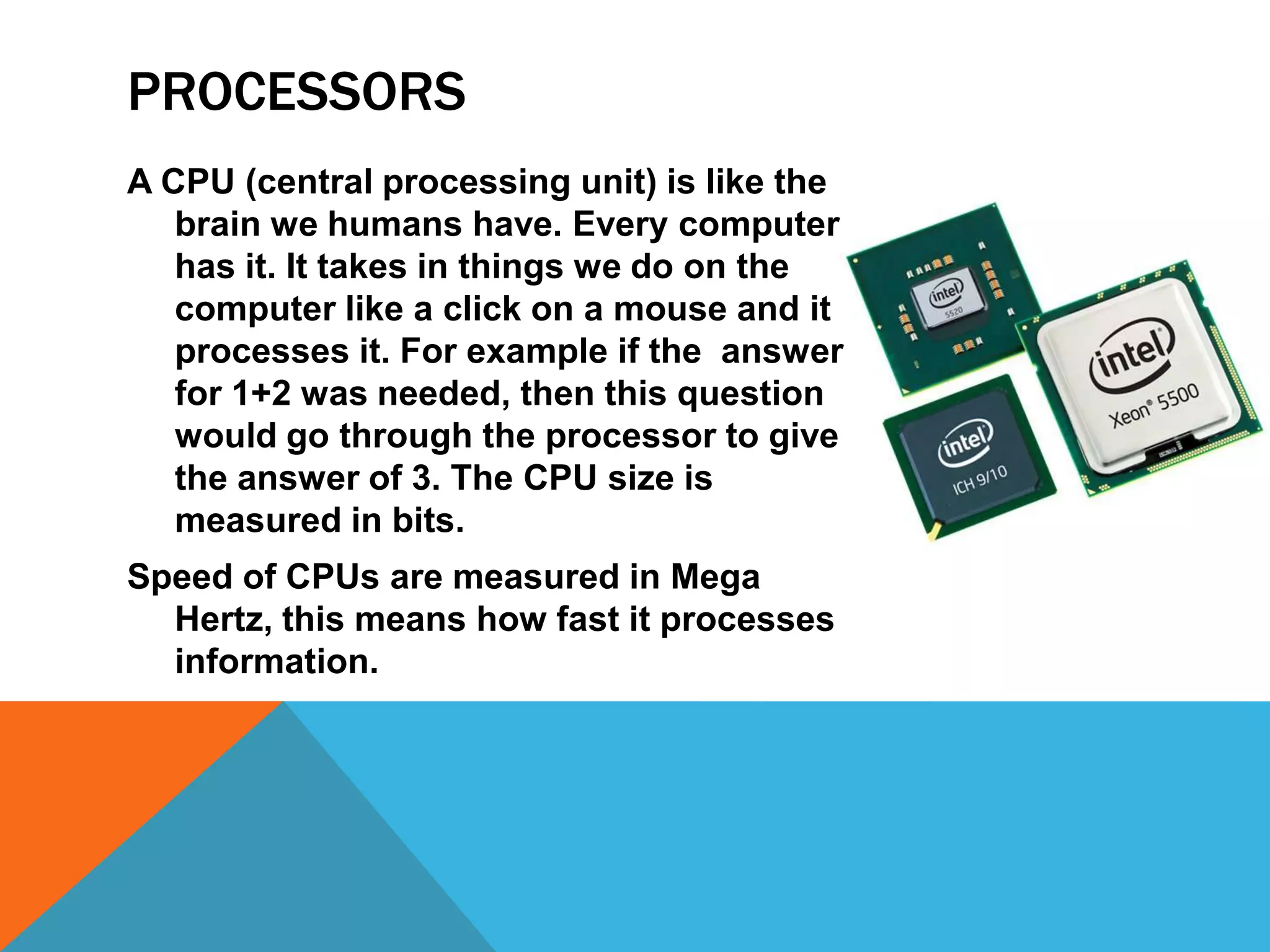 PROCESSORS

A CPU (central processing unit) is like the brain we humans have. Every computer has it. It takes in things we do on the computer like a click on a mouse and it processes it. For example if the answer for 1+2 was needed, then this question would go through the processor to give the answer of 3. The CPU size is measured in bits.

Speed of CPUs are measured in Mega Hertz, this means how fast it processes information.

intel
5520

intel
Xeon® 5500

intel
ICH 9/10